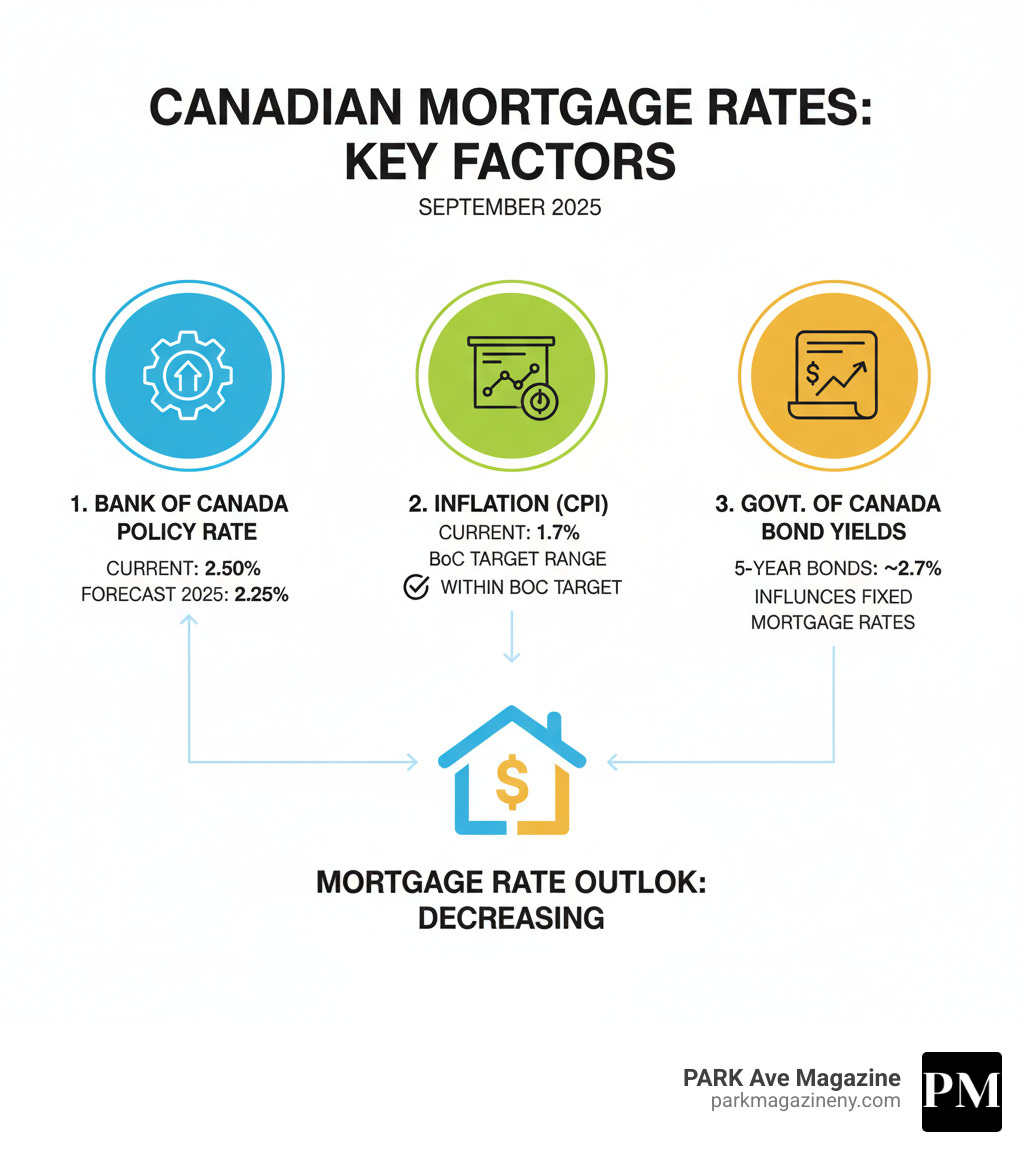 CANADIAN MORTGAGE RATES: KEY FACTORS

SEPTEMBER 2025

1. BANK OF CANADA POLICY RATE

CURRENT: 2.50%
FORECAST 2025: 2.25%

2. INFLATION (CPI)

CURRENT: 1.7%
BoC TARGET RANGE
WITHIN BOC TARGET

3. GOVT. OF CANADA BOND YIELDS

5-YEAR BONDS: ~2.7%
INFLUNCES FIXED MORTGAGE RATES

$

MORTGAGE RATE OUTLOK: DECREASING

PARK Ave Magazine
parkmagazineny.com

PM